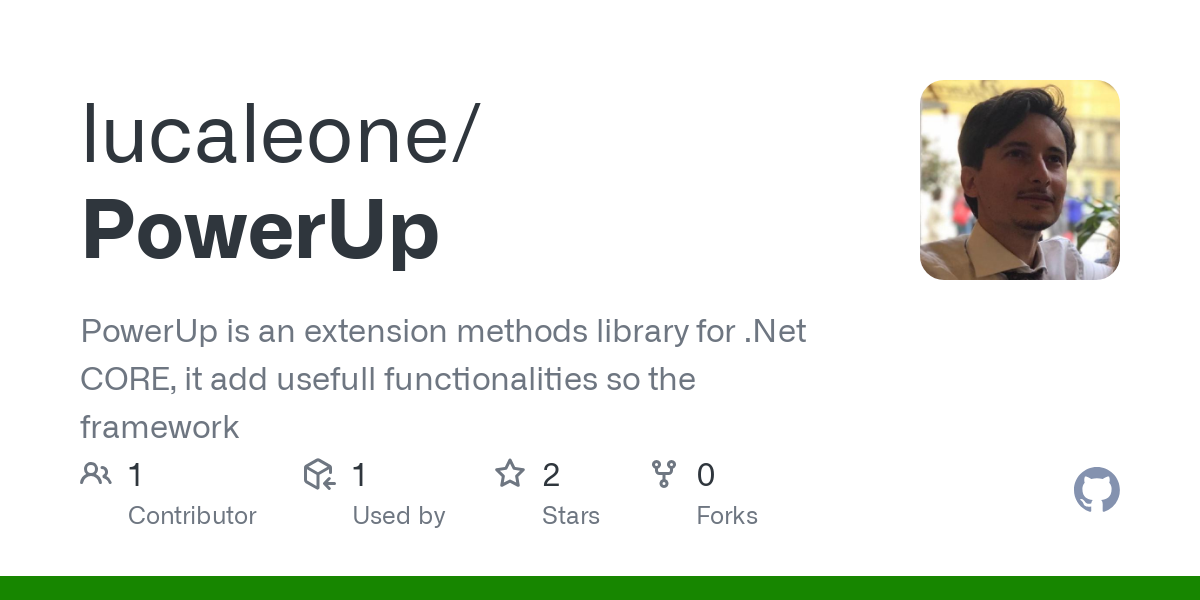 lucaleone/
PowerUp

PowerUp is an extension methods library for .Net CORE, it add usefull functionalities so the framework

1
Contributor

1
Used by

2
Stars

0
Forks